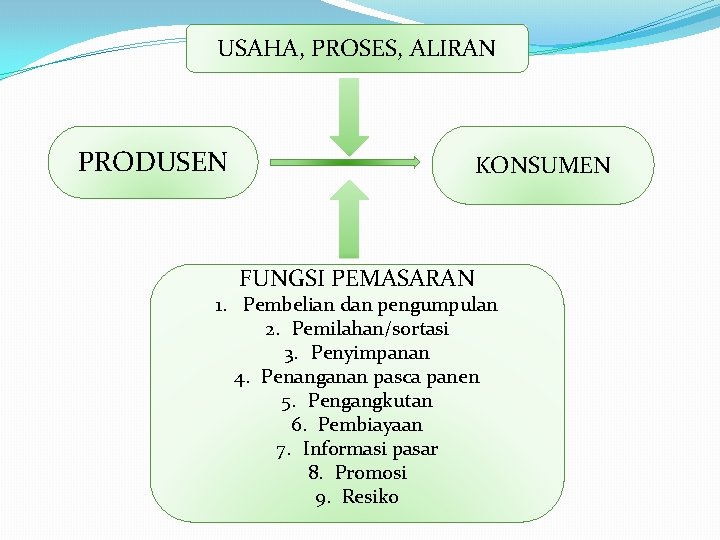 USAHA, PROSES, ALIRAN

PRODUSEN

KONSUMEN

FUNGSI PEMASARAN
1. Pembelian dan pengumpulan
2. Pemilahan/sortasi
3. Penyimpanan
4. Penanganan pasca panen
5. Pengangkutan
6. Pembiayaan
7. Informasi pasar
8. Promosi
9. Resiko